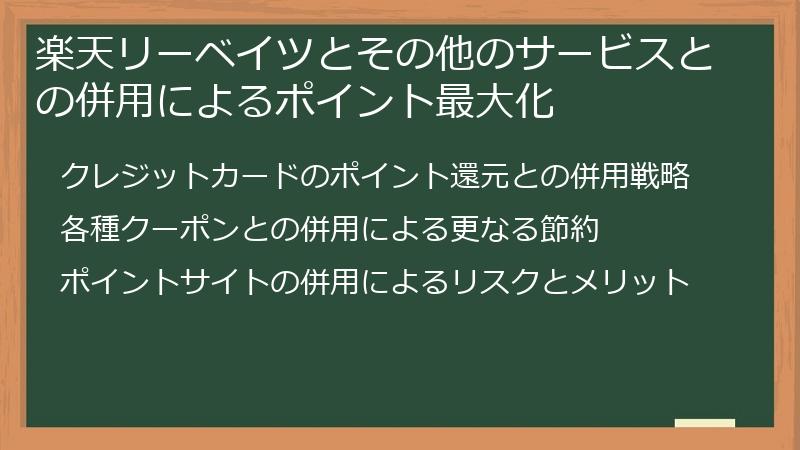 楽天リーベイツとその他のサービスとの併用によるポイント最大化

クレジットカードのポイント還元との併用戦略

各種クーポンとの併用による更なる節約

ポイントサイトの併用によるリスクとメリット